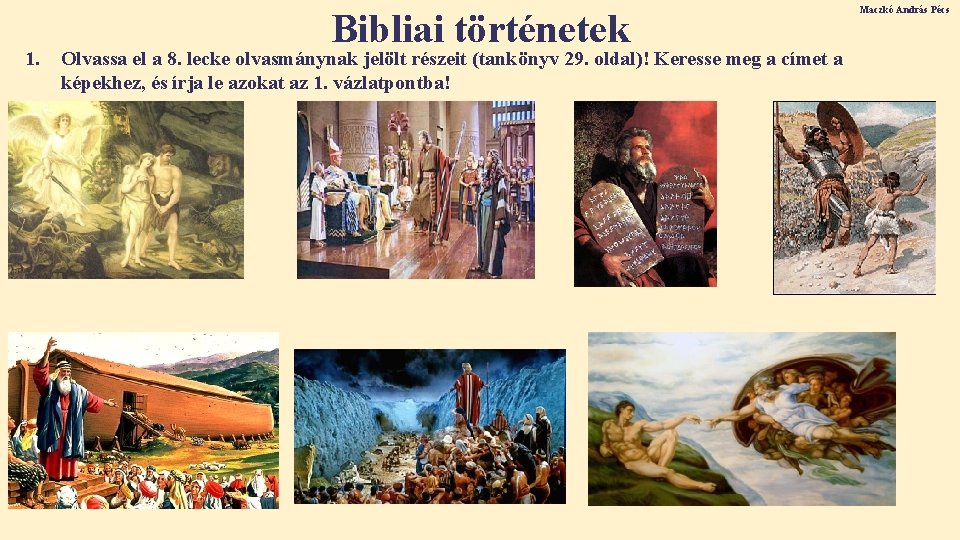 Bibliai történetek

Maczkó András Pécs

1. Olvassa el a 8. lecke olvasmánynak jelölt részeit (tankönyv 29. oldal)! Keresse meg a címet a képekhez, és írja le azokat az 1. vázlatpontba!